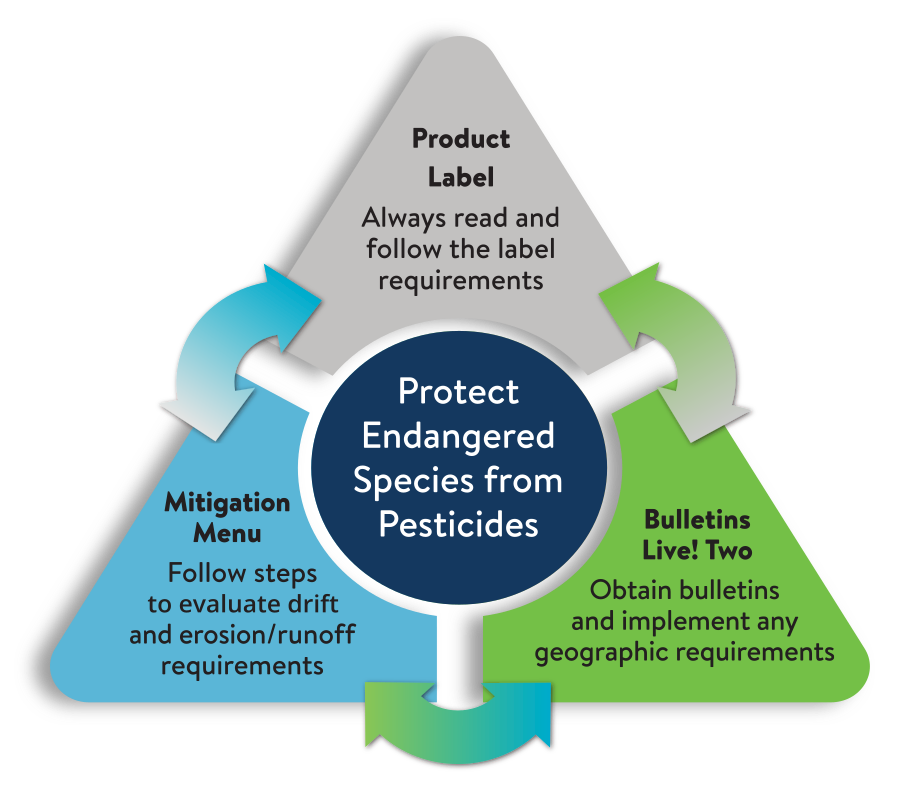 Product Label
Always read and follow the label requirements

Protect Endangered Species from Pesticides

Mitigation Menu
Follow steps to evaluate drift and erosion/runoff requirements

Bulletins Live! Two
Obtain bulletins and implement any geographic requirements